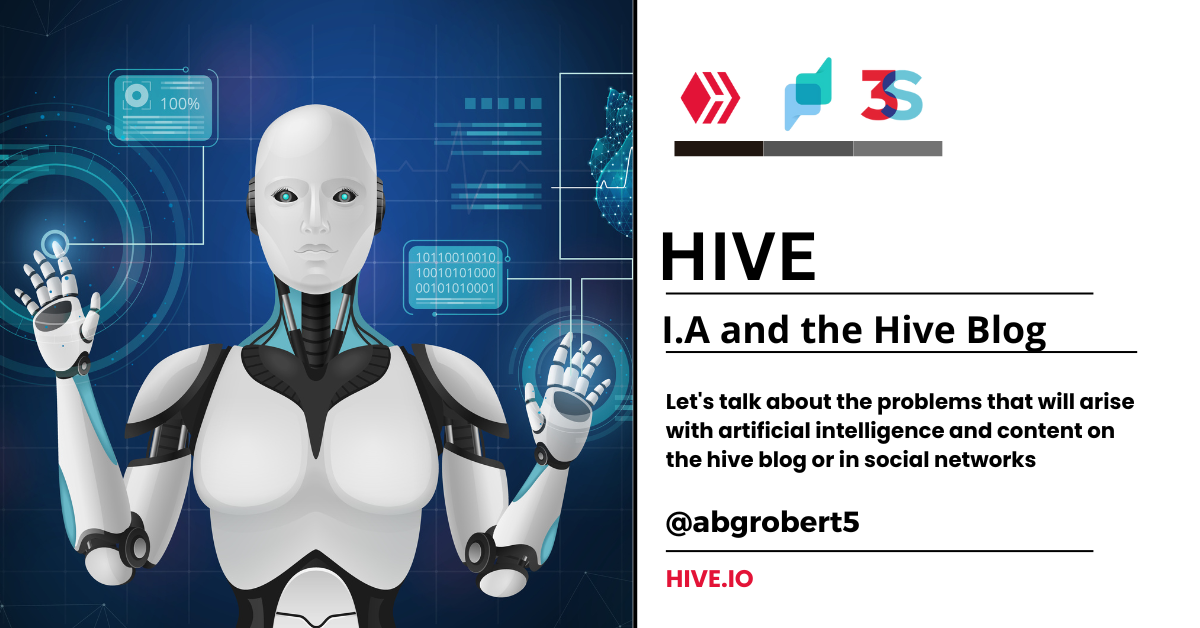 100%

10110010010
10010101000
00101010001

3S

HIVE

I.A and the Hive Blog

Let's talk about the problems that will arise with artificial intelligence and content on the hive blog or in social networks

@abgrobert5

HIVE.IO